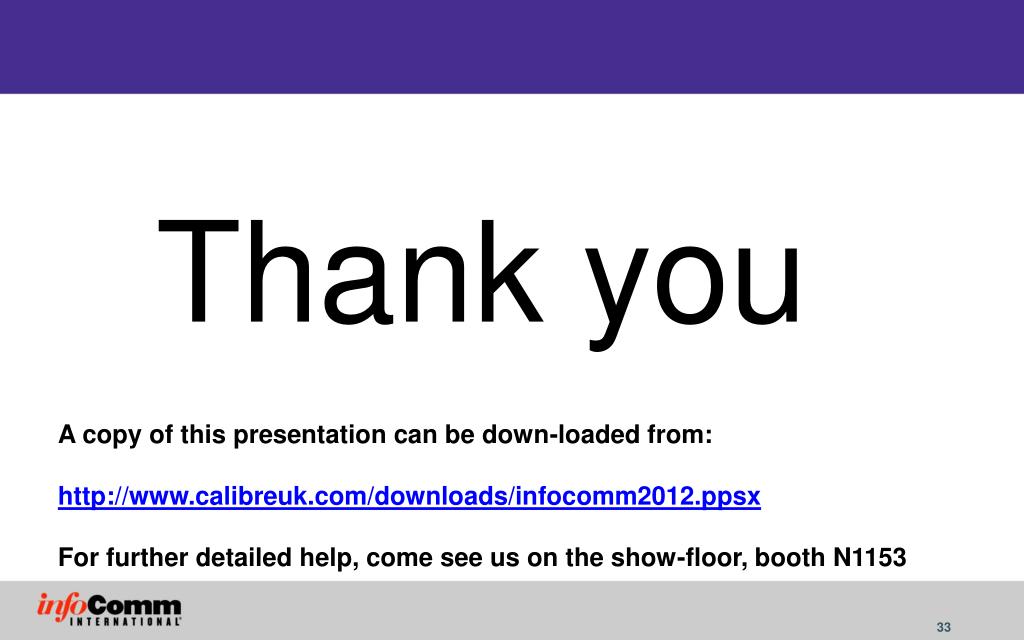 Thank you

A copy of this presentation can be down-loaded from:

http://www.calibreuk.com/downloads/infocomm2012.ppsx

For further detailed help, come see us on the show-floor, booth N1153

infoComm INTERNATIONAL

33